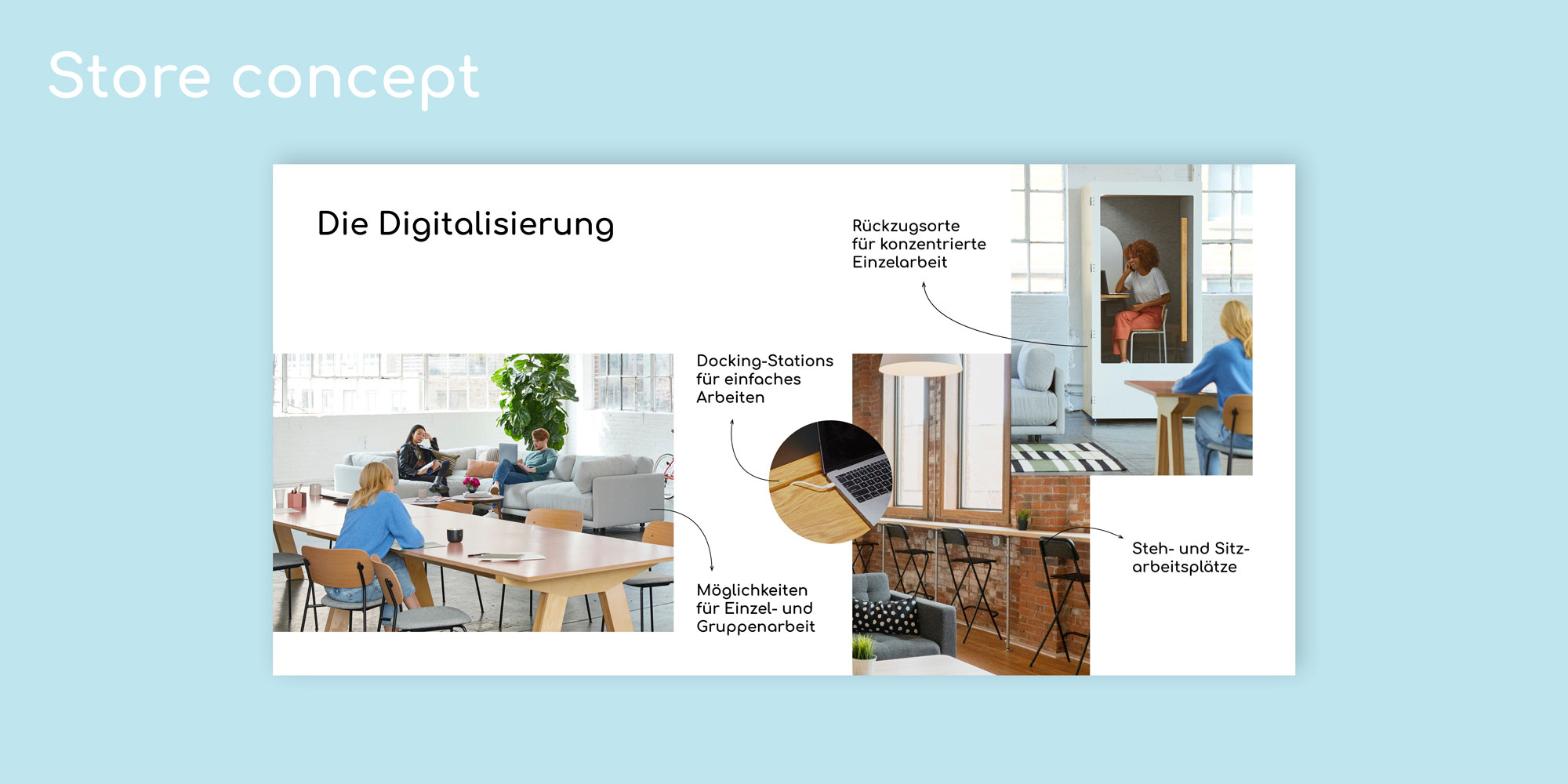 Store concept

Die Digitalisierung

Rückzugsorte für konzentrierte Einzelarbeit

Docking-Stations für einfaches Arbeiten

Möglichkeiten für Einzel- und Gruppenarbeit

Steh- und Sitzarbeitsplätze